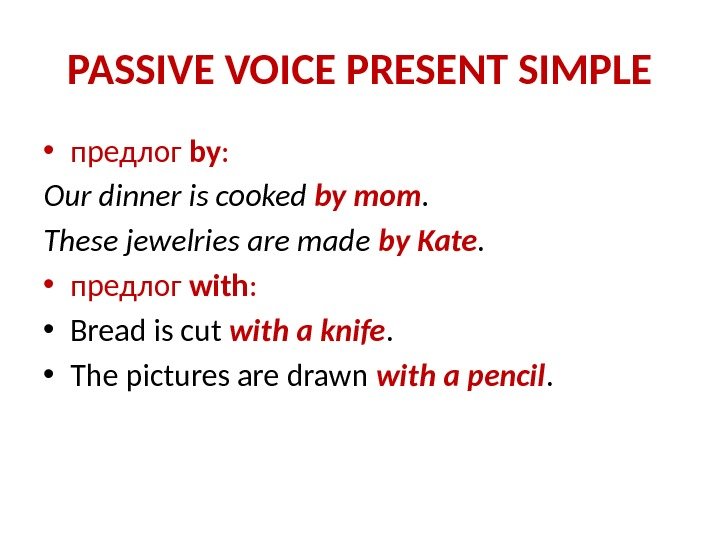 PASSIVE VOICE PRESENT SIMPLE

• предлог by:

Our dinner is cooked by mom.

These jewelries are made by Kate.

• предлог with:

• Bread is cut with a knife.

• The pictures are drawn with a pencil.